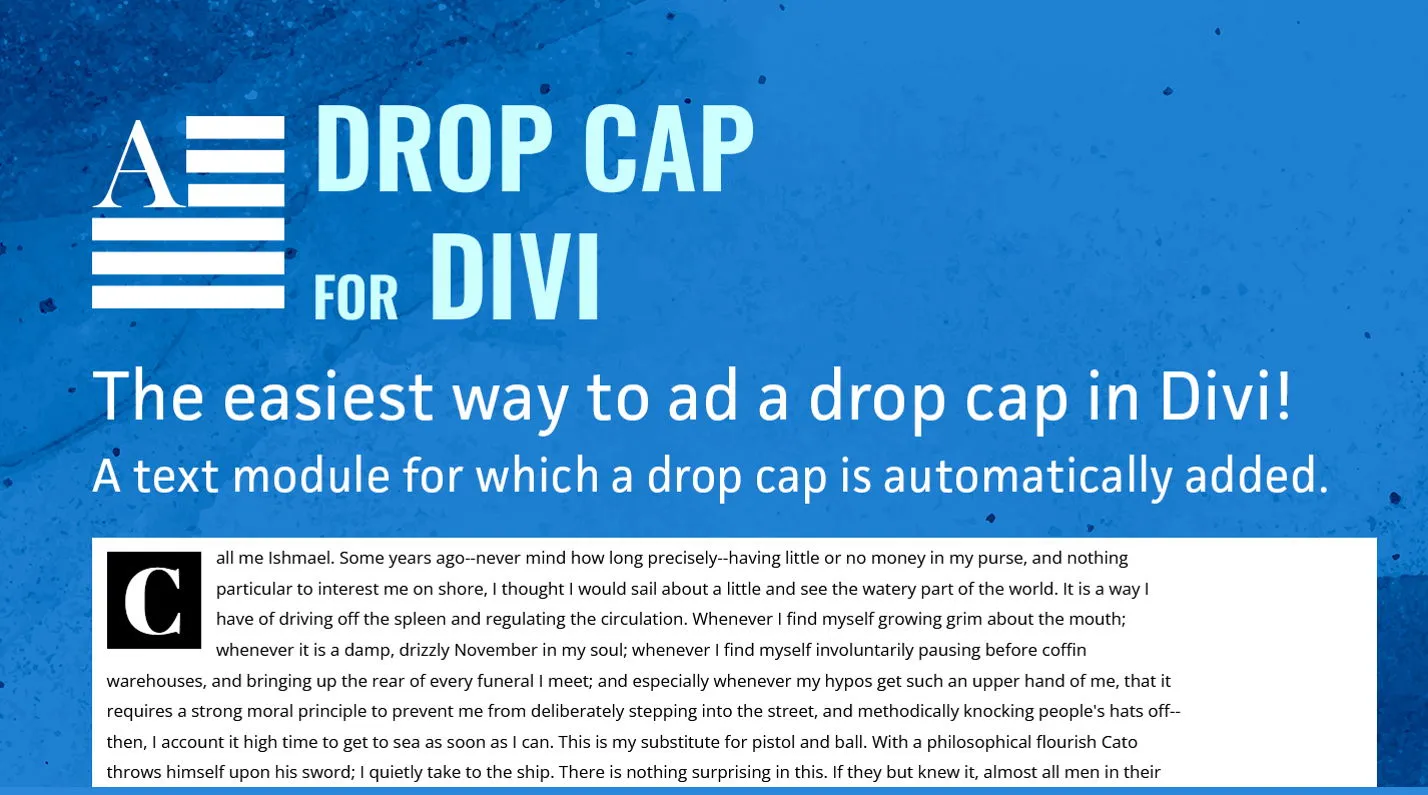 A

DROP CAP
FOR DIVI

The easiest way to ad a drop cap in Divi!
A text module for which a drop cap is automatically added.

Call me Ishmael. Some years ago--never mind how long precisely--having little or no money in my purse, and nothing particular to interest me on shore, I thought I would sail about a little and see the watery part of the world. It is a way I have of driving off the spleen and regulating the circulation. Whenever I find myself growing grim about the mouth; whenever it is a damp, drizzly November in my soul; whenever I find myself involuntarily pausing before coffin warehouses, and bringing up the rear of every funeral I meet; and especially whenever my hypos get such an upper hand of me, that it requires a strong moral principle to prevent me from deliberately stepping into the street, and methodically knocking people's hats off--then, I account it high time to get to sea as soon as I can. This is my substitute for pistol and ball. With a philosophical flourish Cato throws himself upon his sword; I quietly take to the ship. There is nothing surprising in this. If they but knew it, almost all men in their